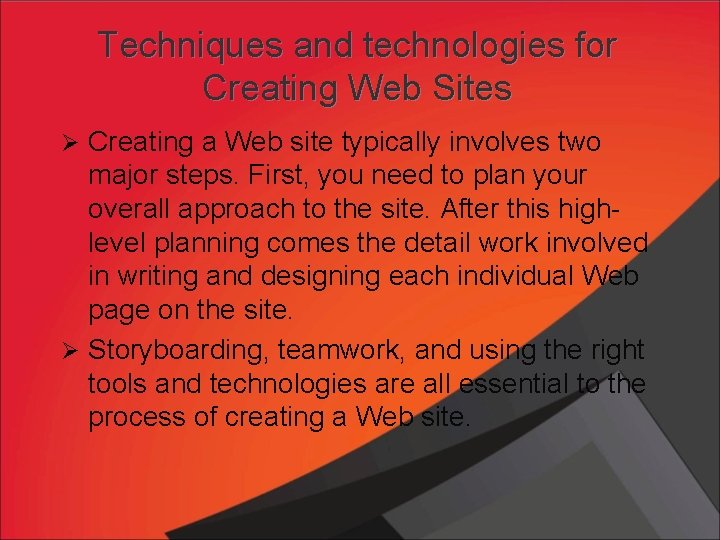 Techniques and technologies for Creating Web Sites

➢ Creating a Web site typically involves two major steps. First, you need to plan your overall approach to the site. After this high-level planning comes the detail work involved in writing and designing each individual Web page on the site.

➢ Storyboarding, teamwork, and using the right tools and technologies are all essential to the process of creating a Web site.